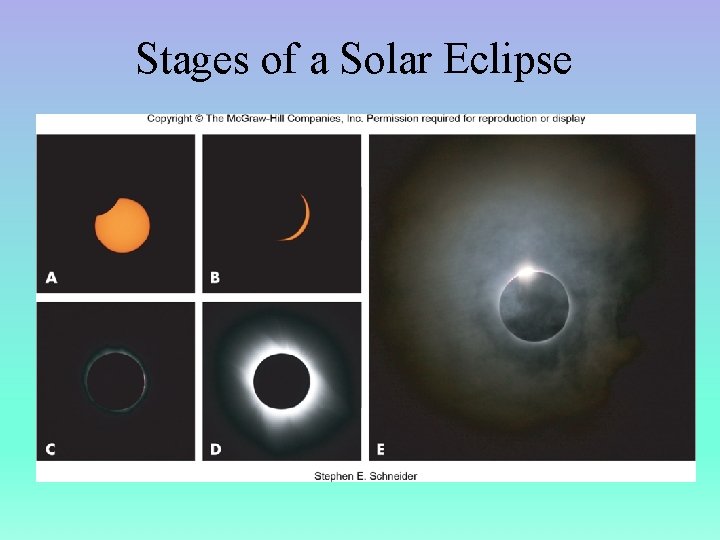 Stages of a Solar Eclipse

Copyright © The McGraw-Hill Companies, Inc. Permission required for reproduction or display

A

B

C

D

E

Stephen E. Schneider